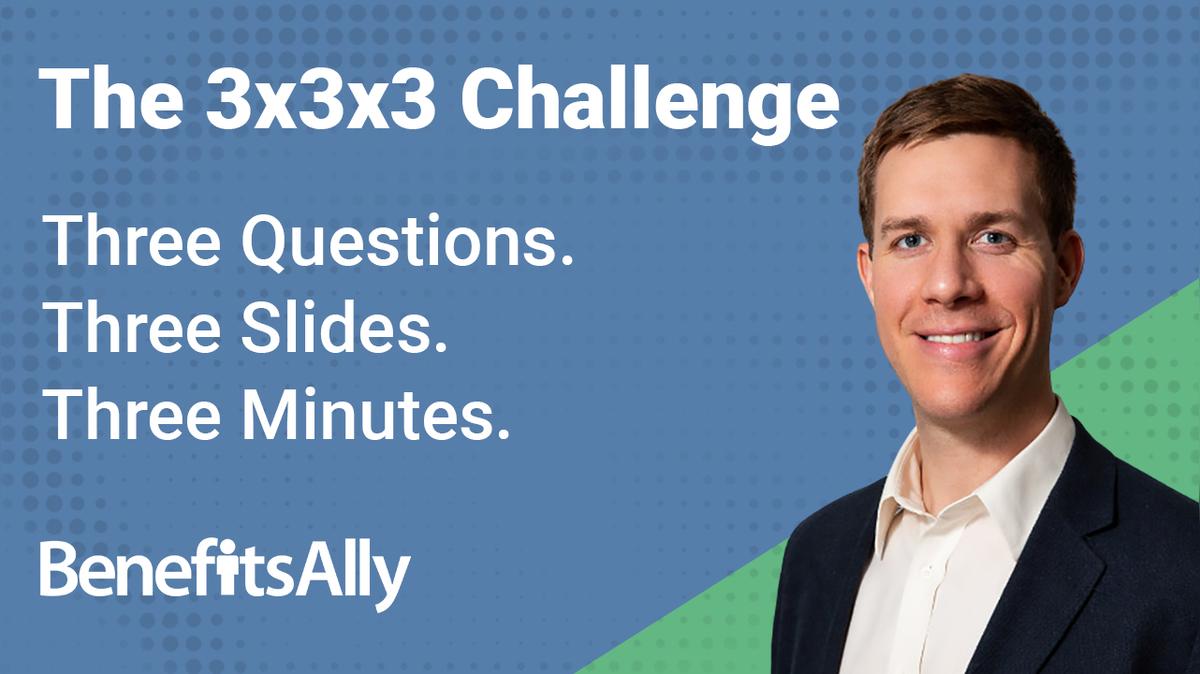 The 3x3x3 Challenge

Three Questions.
Three Slides.
Three Minutes.

BenefitsAlly